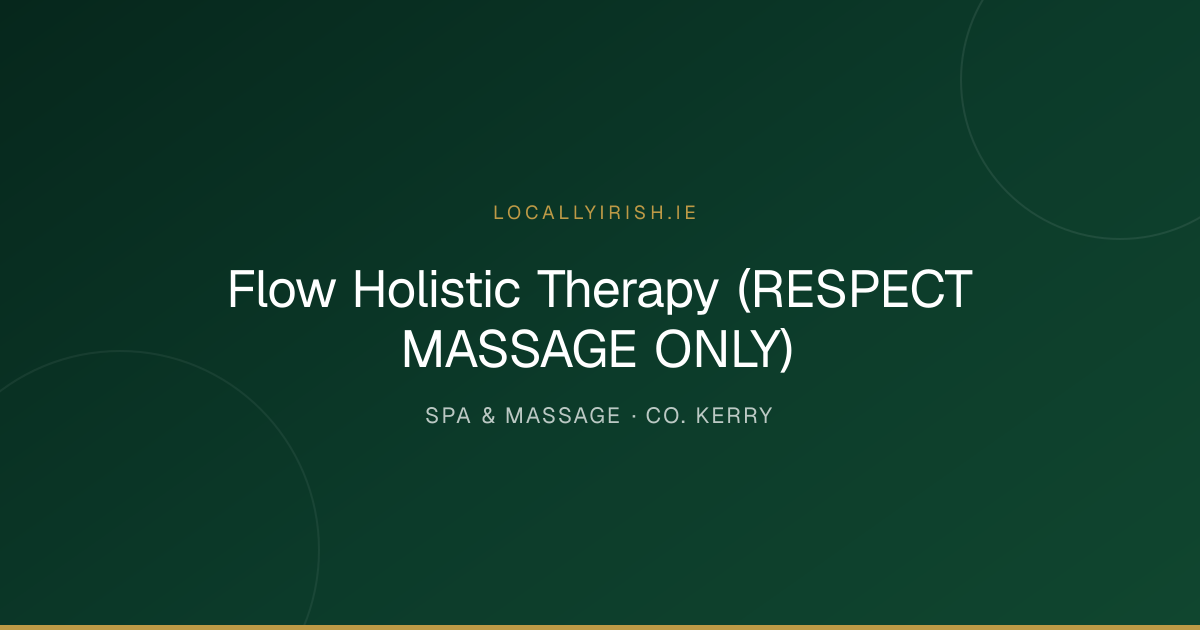 LOCALLYIRISH.IE

Flow Holistic Therapy (RESPECT MASSAGE ONLY)

SPA & MASSAGE · CO. KERRY